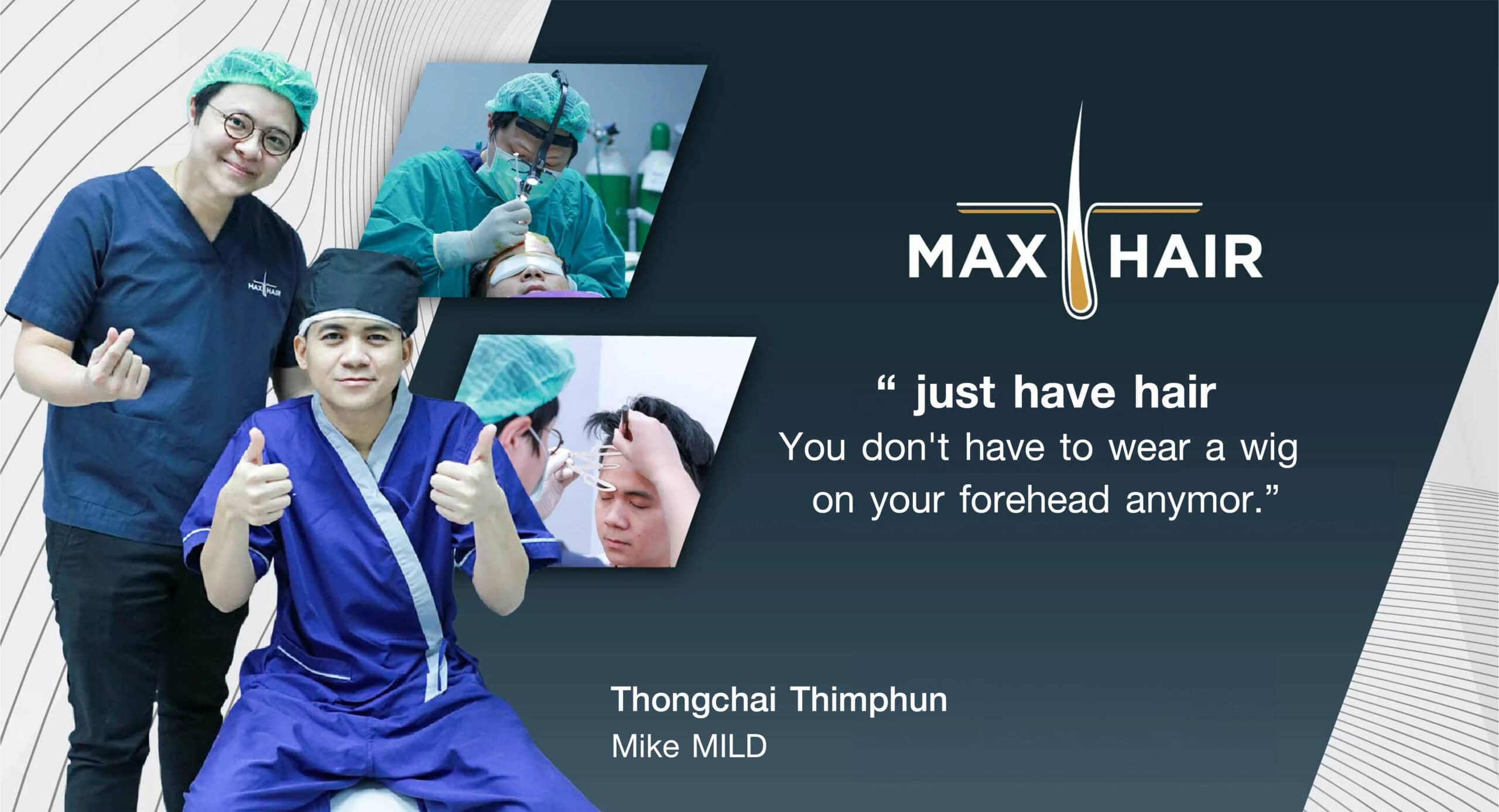 MAX HAIR

MAX HAIR

“ just have hair
You don't have to wear a wig on your forehead anymor.”

Thongchai Thimphun
Mike MILD